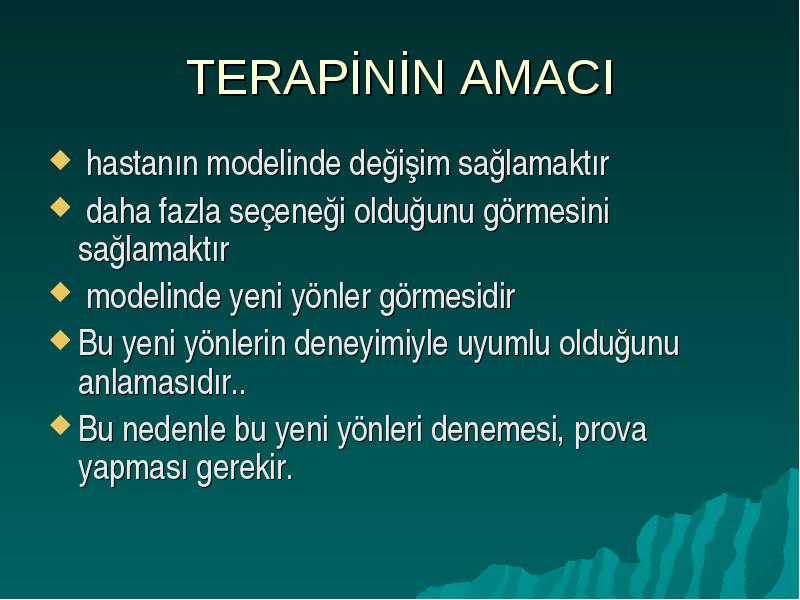 TERAPİNİN AMACI

hastanın modelinde değişim sağlamaktır

daha fazla seçeneği olduğunu görmesini sağlamaktır

modelinde yeni yönler görmesidir

Bu yeni yönlerin deneyimiyle uyumlu olduğunu anlamasıdır..

Bu nedenle bu yeni yönleri denemesi, prova yapması gerekir.